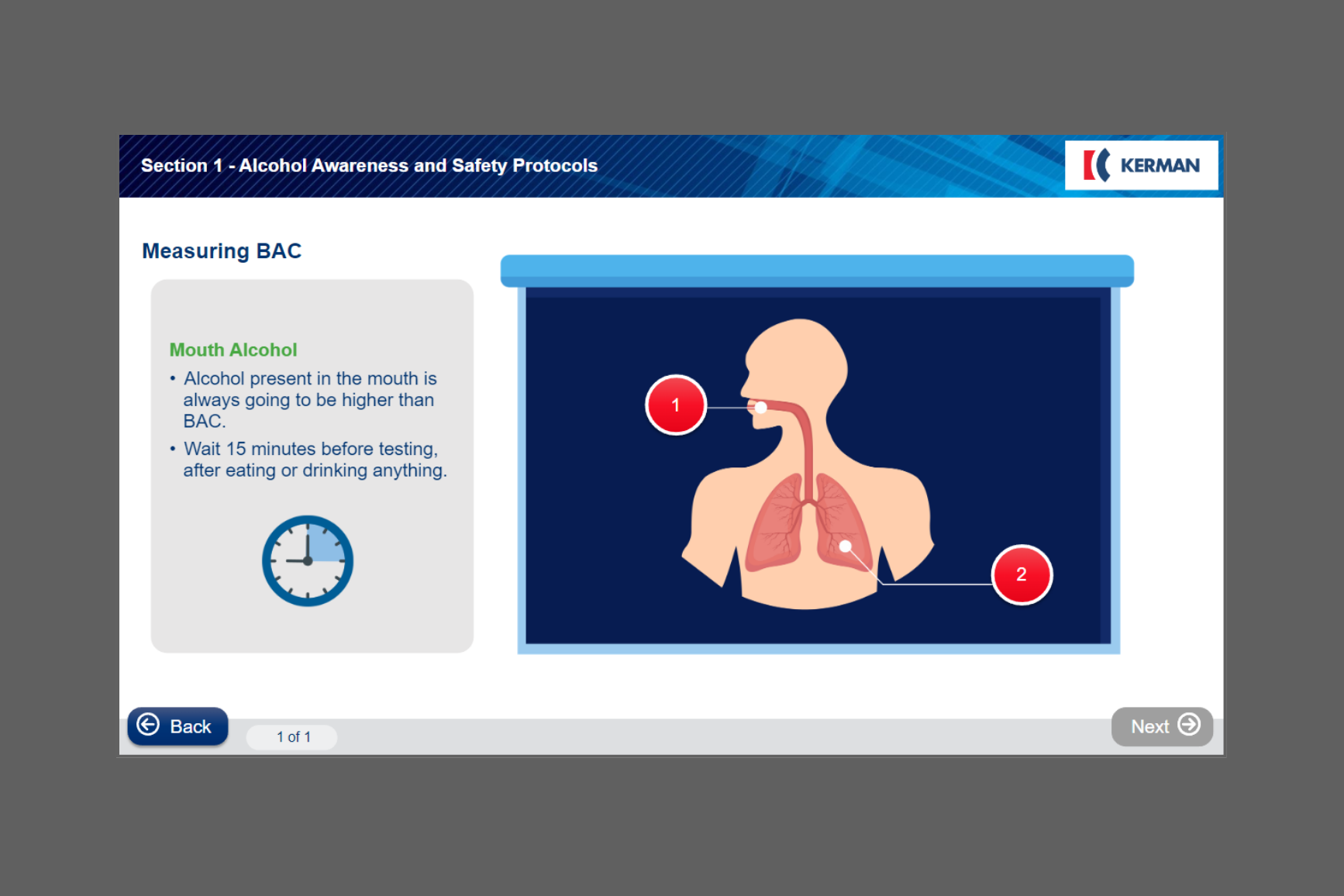 Section 1 - Alcohol Awareness and Safety Protocols

KERMAN

Measuring BAC

Mouth Alcohol

• Alcohol present in the mouth is always going to be higher than BAC.
• Wait 15 minutes before testing, after eating or drinking anything.

1

2

Back

1 of 1

Next